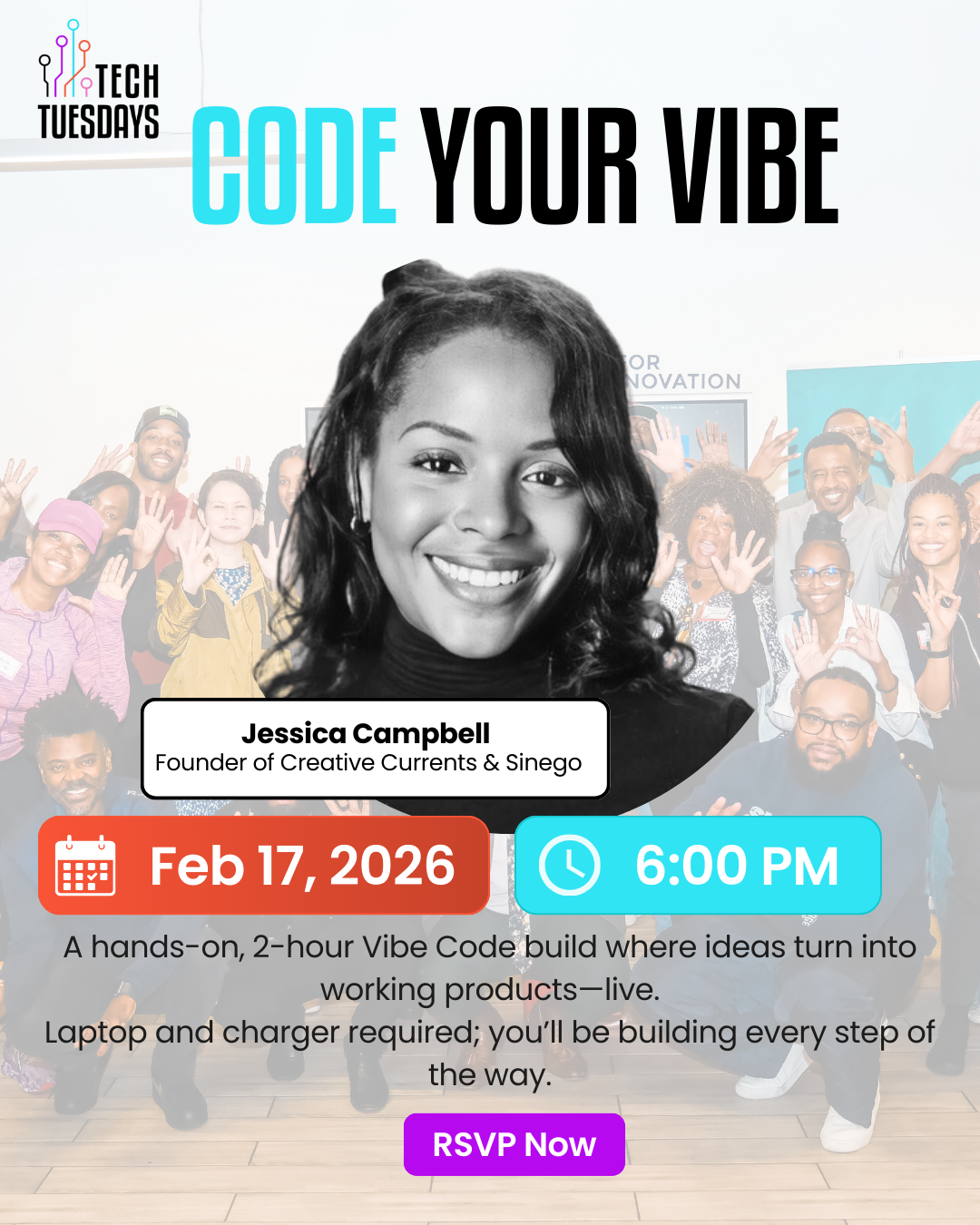 TECH TUESDAYS

CODE YOUR VIBE

OR
NOVATION

Jessica Campbell
Founder of Creative Currents & Sinego

Feb 17, 2026

6:00 PM

A hands-on, 2-hour Vibe Code build where ideas turn into working products—live.
Laptop and charger required; you'll be building every step of the way.

RSVP Now